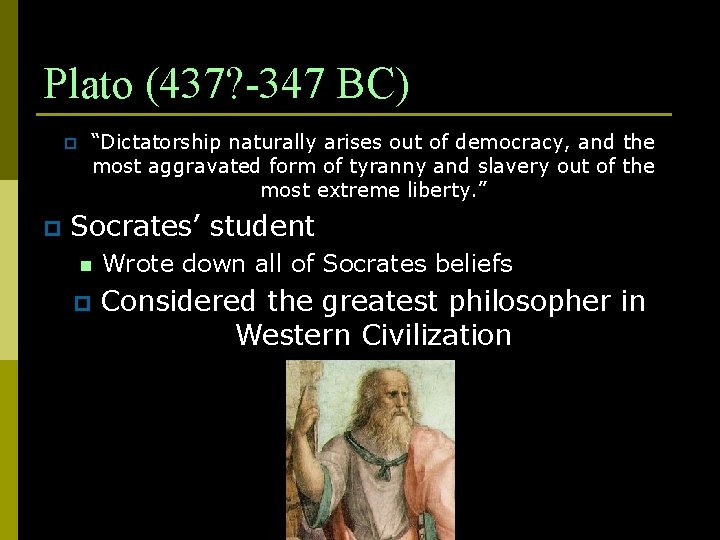 Plato (437?-347 BC)

“Dictatorship naturally arises out of democracy, and the most aggravated form of tyranny and slavery out of the most extreme liberty.”

Socrates’ student

Wrote down all of Socrates beliefs

Considered the greatest philosopher in Western Civilization